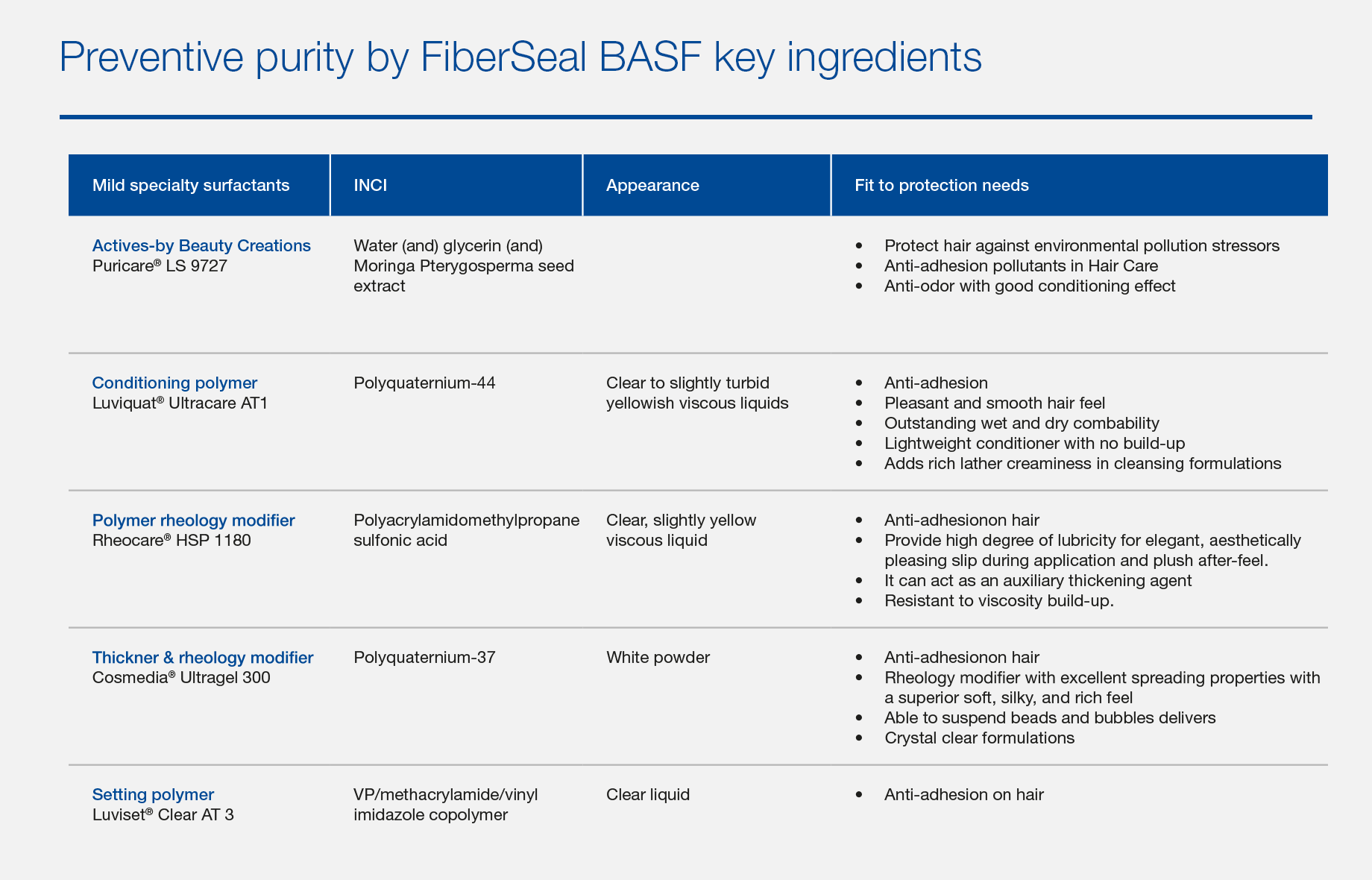 Preventive purity by FiberSeal BASF key ingredients

| Mild specialty surfactants | INCI | Appearance | Fit to protection needs |
|---|---|---|---|
| Actives-by Beauty Creations Puricare® LS 9727 | Water (and) glycerin (and) Moringa Pterygosperma seed extract | | • Protect hair against environmental pollution stressors • Anti-adhesion pollutants in Hair Care • Anti-odor with good conditioning effect |
| Conditioning polymer Luviquat® Ultracare AT1 | Polyquaternium-44 | Clear to slightly turbid yellowish viscous liquids | • Anti-adhesion • Pleasant and smooth hair feel • Outstanding wet and dry combability • Lightweight conditioner with no build-up • Adds rich lather creaminess in cleansing formulations |
| Polymer rheology modifier Rheocare® HSP 1180 | Polyacrylamidomethylpropane sulfonic acid | Clear, slightly yellow viscous liquid | • Anti-adhesionon hair • Provide high degree of lubricity for elegant, aesthetically pleasing slip during application and plush after-feel. • It can act as an auxiliary thickening agent • Resistant to viscosity build-up. |
| Thickner & rheology modifier Cosmedia® Ultragel 300 | Polyquaternium-37 | White powder | • Anti-adhesionon hair • Rheology modifier with excellent spreading properties with a superior soft, silky, and rich feel • Able to suspend beads and bubbles delivers • Crystal clear formulations |
| Setting polymer Luviset® Clear AT 3 | VP/methacrylamide/vinyl imidazole copolymer | Clear liquid | • Anti-adhesion on hair |